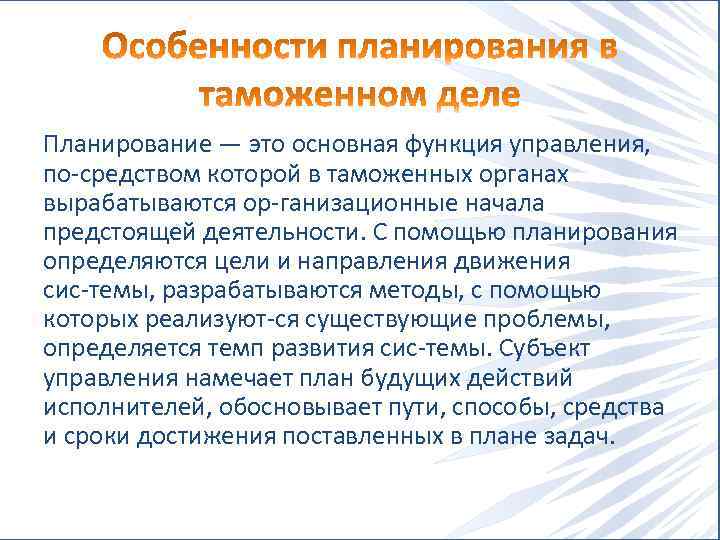 Особенности планирования в таможенном деле

Планирование — это основная функция управления, по-средством которой в таможенных органах вырабатываются ор-ганизационные начала предстоящей деятельности. С помощью планирования определяются цели и направления движения сис-темы, разрабатываются методы, с помощью которых реализуют-ся существующие проблемы, определяется темп развития сис-темы. Субъект управления намечает план будущих действий исполнителей, обосновывает пути, способы, средства и сроки достижения поставленных в плане задач.